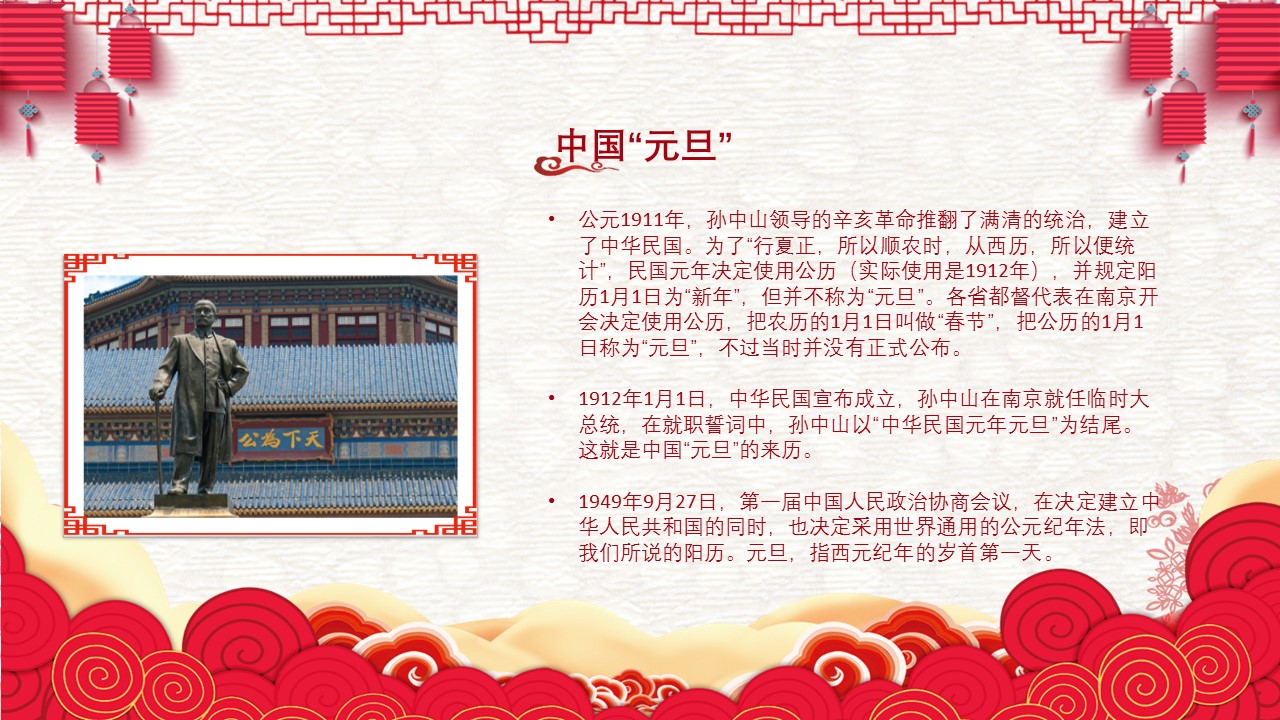 中国“元旦”

• 公元1911年，孙中山领导的辛亥革命推翻了满清的统治，建立了中华民国。为了“行夏正，所以顺农时，从西历，所以便统计”，民国元年决定使用公历（实际使用是1912年），并规定阳历1月1日为“新年”，但并不称为“元旦”。各省都督代表在南京开会决定使用公历，把农历的1月1日叫做“春节”，把公历的1月1日称为“元旦”，不过当时并没有正式公布。

• 1912年1月1日，中华民国宣布成立，孙中山在南京就任临时大总统，在就职誓词中，孙中山以“中华民国元年元旦”为结尾。这就是中国“元旦”的来历。

• 1949年9月27日，第一届中国人民政治协商会议，在决定建立中华人民共和国的同时，也决定采用世界通用的公元纪年法，即我们所说的阳历。元旦，指西元纪年的岁首第一天。

天下為公